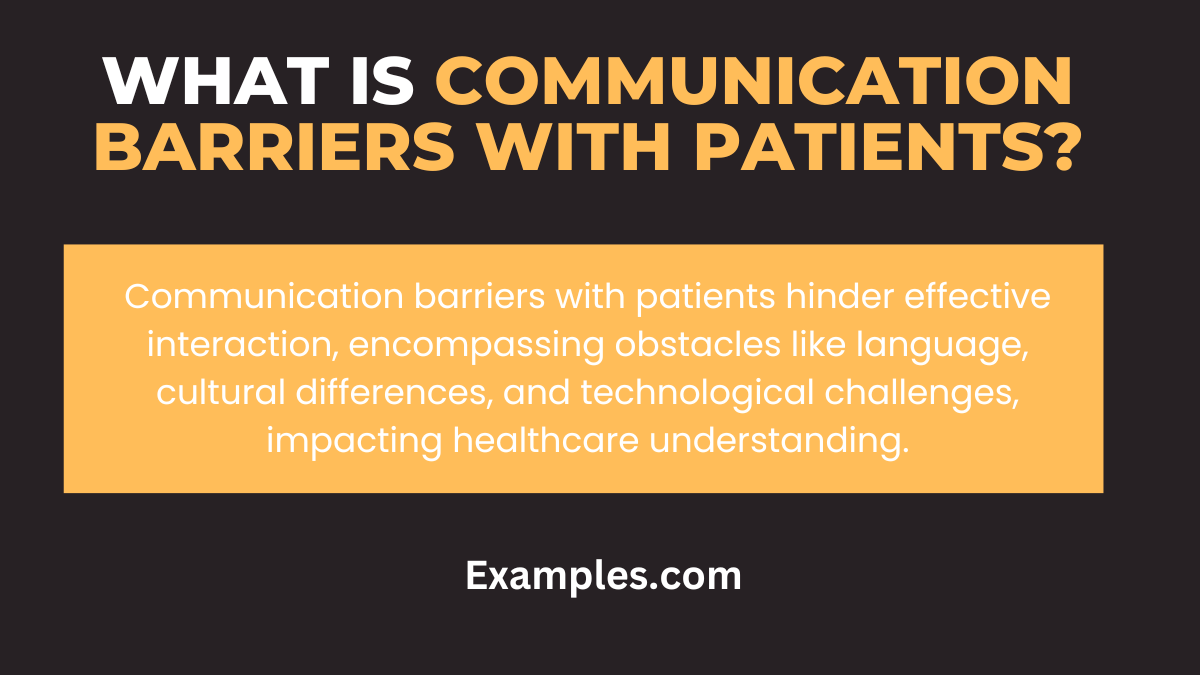 WHAT IS COMMUNICATION BARRIERS WITH PATIENTS?

Communication barriers with patients hinder effective interaction, encompassing obstacles like language, cultural differences, and technological challenges, impacting healthcare understanding.

Examples.com